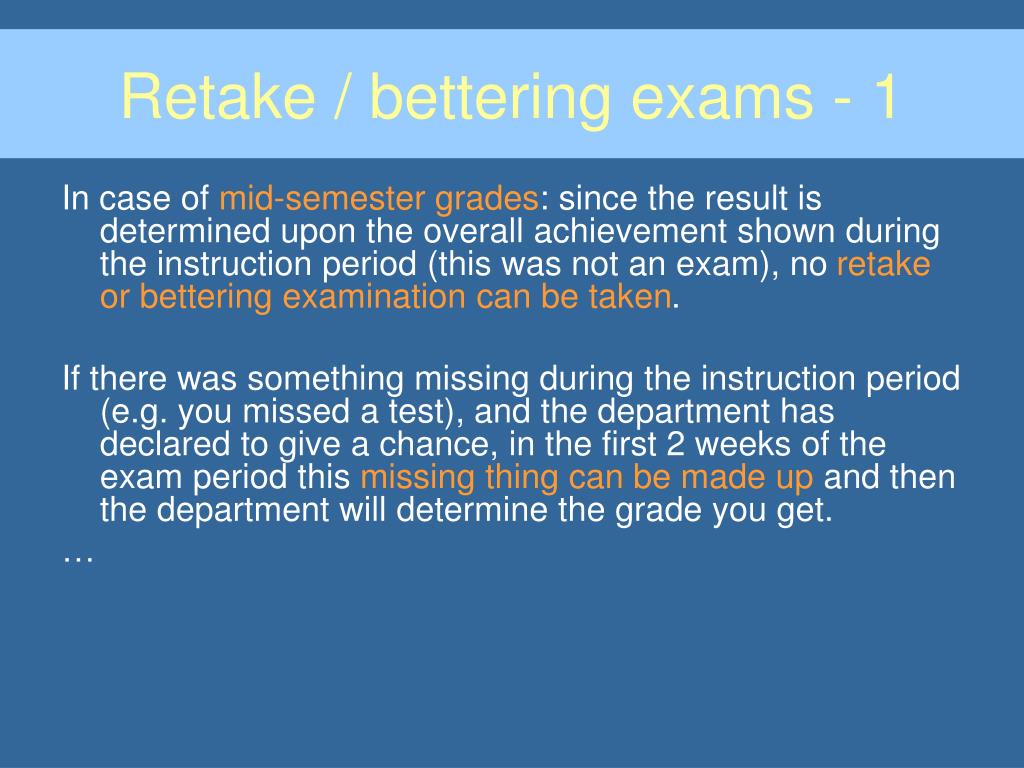 Retake / bettering exams - 1

In case of mid-semester grades: since the result is determined upon the overall achievement shown during the instruction period (this was not an exam), no retake or bettering examination can be taken.

If there was something missing during the instruction period (e.g. you missed a test), and the department has declared to give a chance, in the first 2 weeks of the exam period this missing thing can be made up and then the department will determine the grade you get.
…